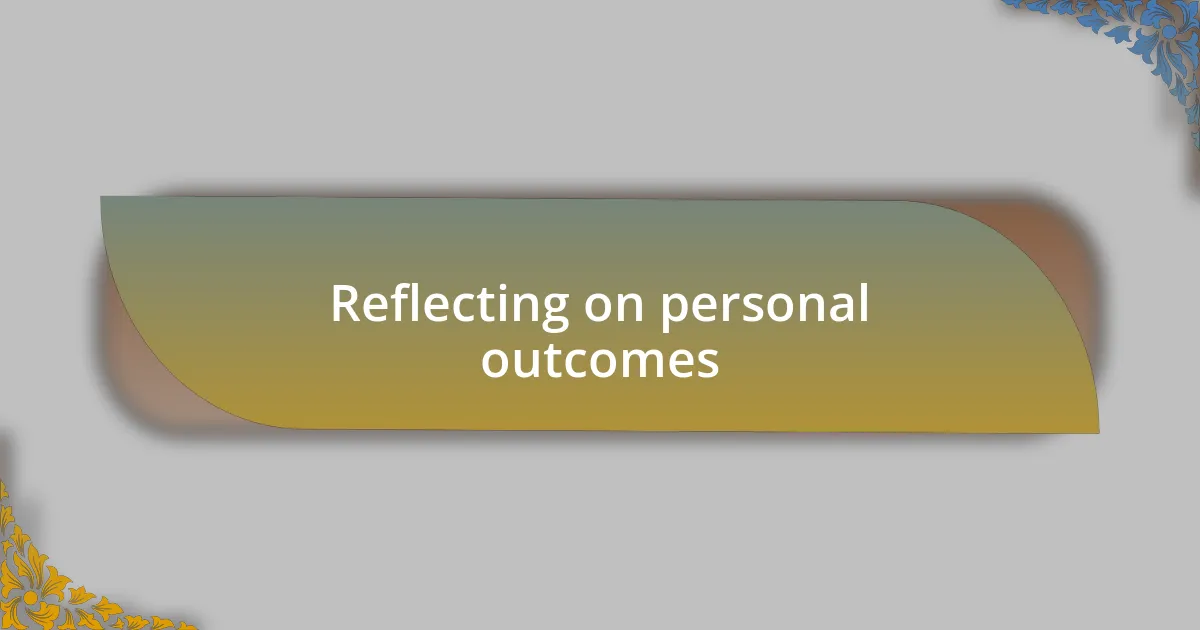 Reflecting on personal outcomes